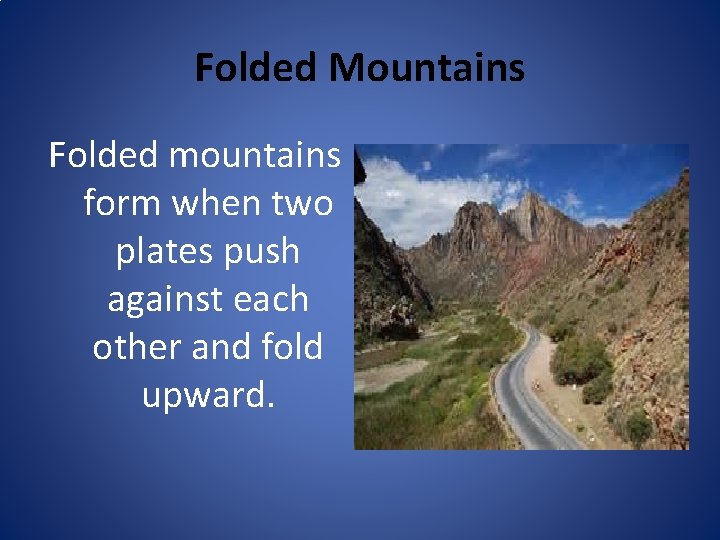 Folded Mountains

Folded mountains form when two plates push against each other and fold upward.